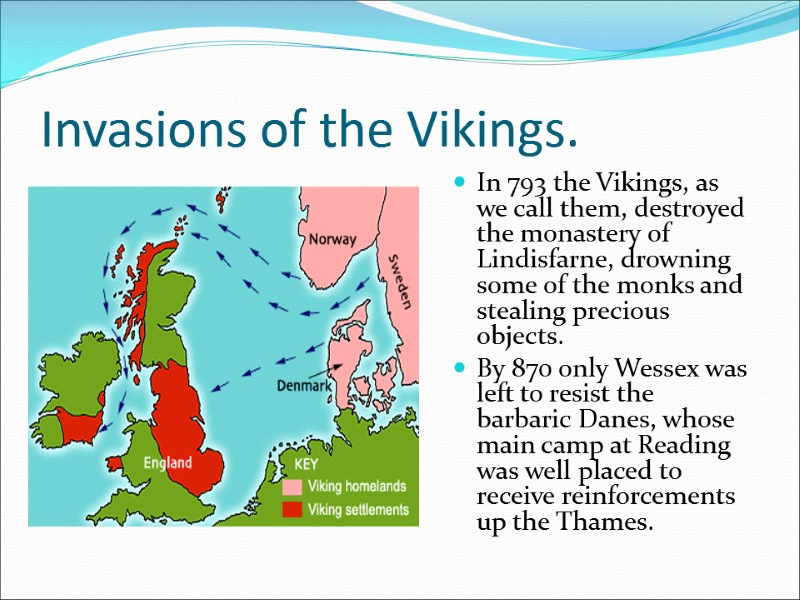 Invasions of the Vikings.

Norway

Sweden

Denmark

England

KEY

Viking homelands

Viking settlements

In 793 the Vikings, as we call them, destroyed the monastery of Lindisfarne, drowning some of the monks and stealing precious objects.

By 870 only Wessex was left to resist the barbaric Danes, whose main camp at Reading was well placed to receive reinforcements up the Thames.